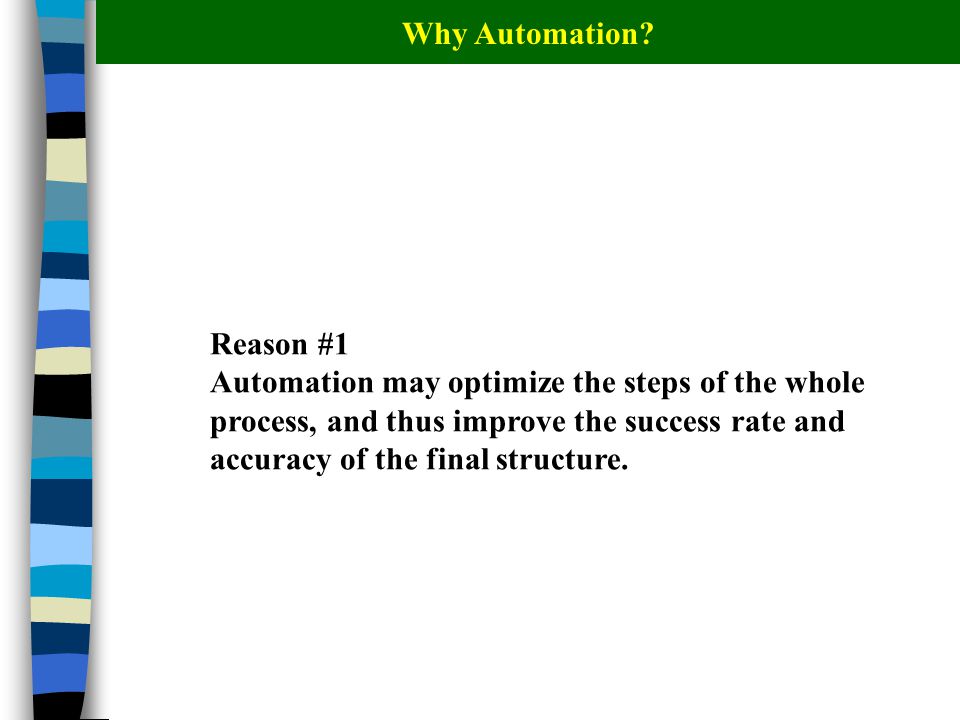 Why Automation?

Reason #1
Automation may optimize the steps of the whole process, and thus improve the success rate and accuracy of the final structure.